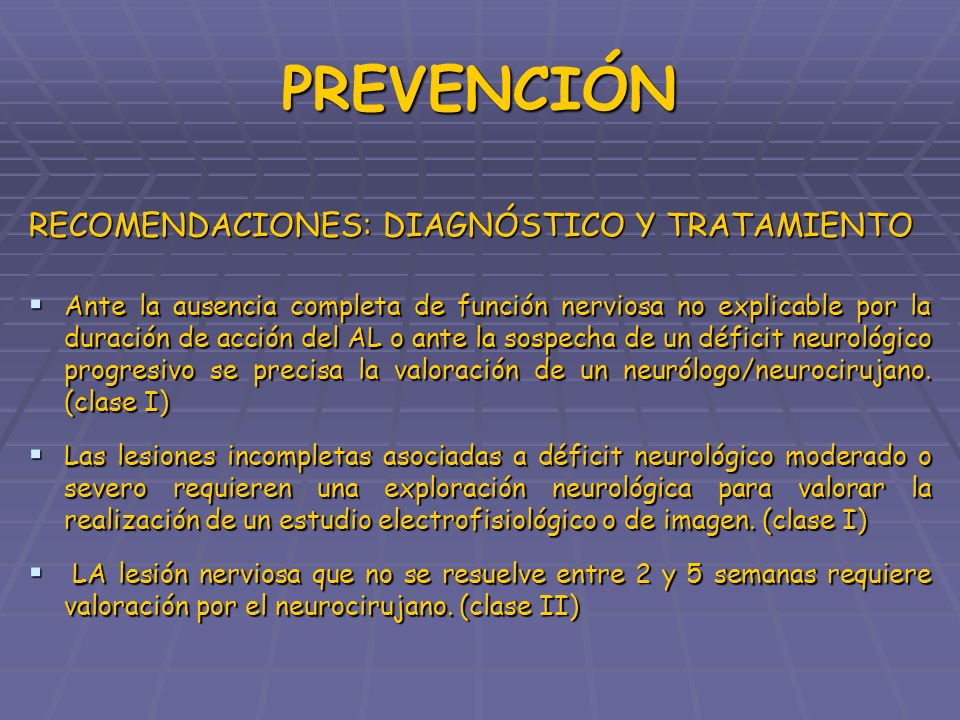 PREVENCIÓN

RECOMENDACIONES: DIAGNÓSTICO Y TRATAMIENTO

▪ Ante la ausencia completa de función nerviosa no explicable por la duración de acción del AL o ante la sospecha de un déficit neurológico progresivo se precisa la valoración de un neurólogo/neurocirujano. (clase I)

▪ Las lesiones incompletas asociadas a déficit neurológico moderado o severo requieren una exploración neurológica para valorar la realización de un estudio electrofisiológico o de imagen. (clase I)

▪ LA lesión nerviosa que no se resuelve entre 2 y 5 semanas requiere valoración por el neurocirujano. (clase II)